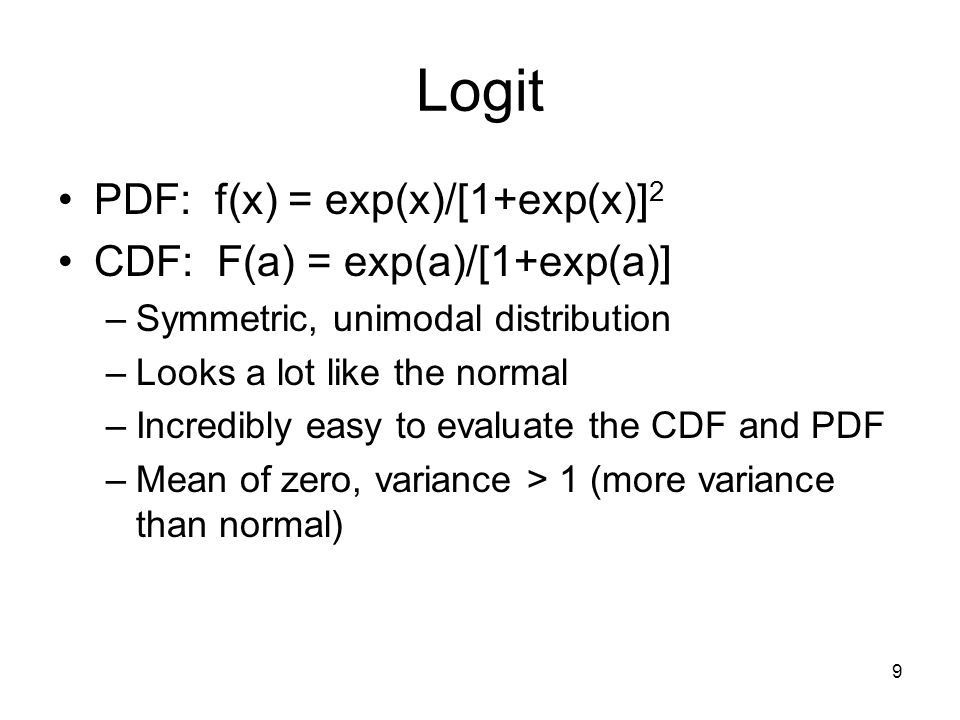 Logit

• PDF: $f(x) = \exp(x)/[1+\exp(x)]^2$
• CDF: $F(a) = \exp(a)/[1+\exp(a)]$
– Symmetric, unimodal distribution
– Looks a lot like the normal
– Incredibly easy to evaluate the CDF and PDF
– Mean of zero, variance > 1 (more variance than normal)

9